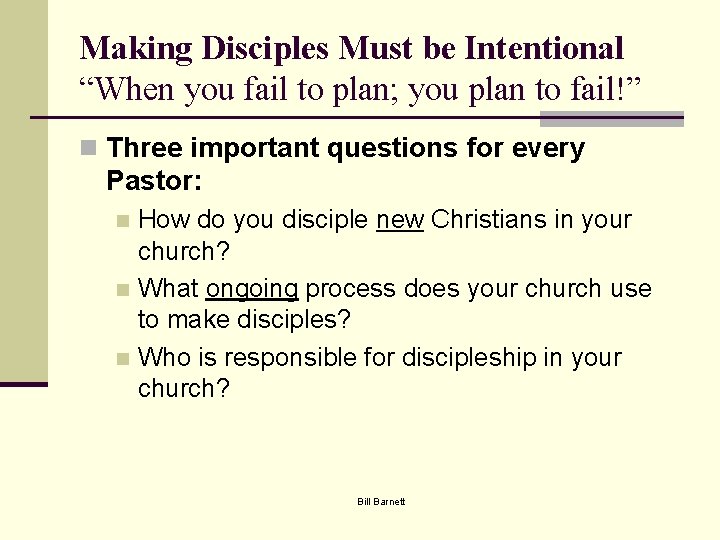 Making Disciples Must be Intentional
“When you fail to plan; you plan to fail!”

Three important questions for every Pastor:

How do you disciple new Christians in your church?

What ongoing process does your church use to make disciples?

Who is responsible for discipleship in your church?

Bill Barnett